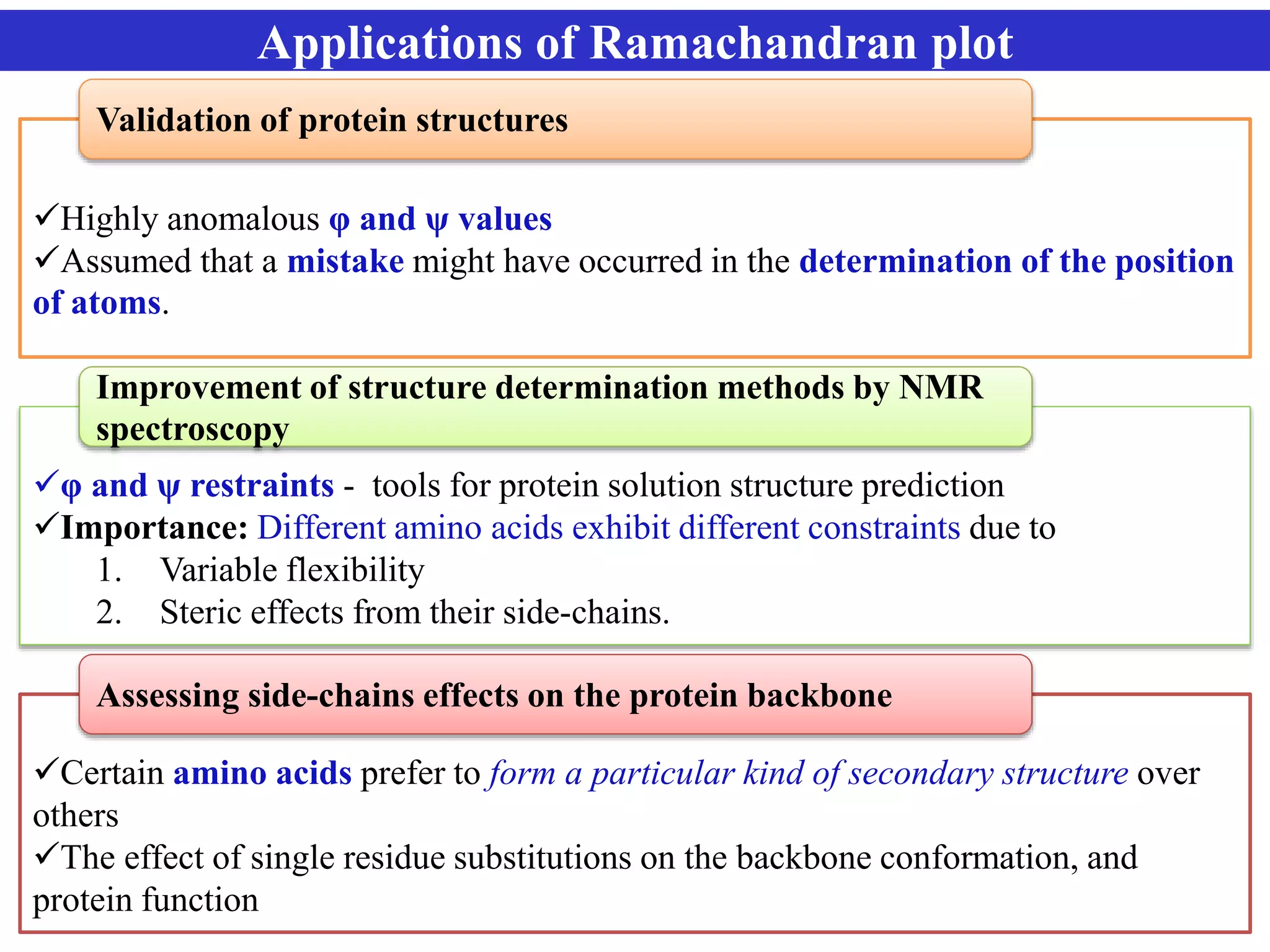 Applications of Ramachandran plot

Validation of protein structures

✓Highly anomalous φ and ψ values
✓Assumed that a mistake might have occurred in the determination of the position of atoms.

Improvement of structure determination methods by NMR spectroscopy

✓φ and ψ restraints - tools for protein solution structure prediction
✓Importance: Different amino acids exhibit different constraints due to
1. Variable flexibility
2. Steric effects from their side-chains.

Assessing side-chains effects on the protein backbone

✓Certain amino acids prefer to form a particular kind of secondary structure over others
✓The effect of single residue substitutions on the backbone conformation, and protein function